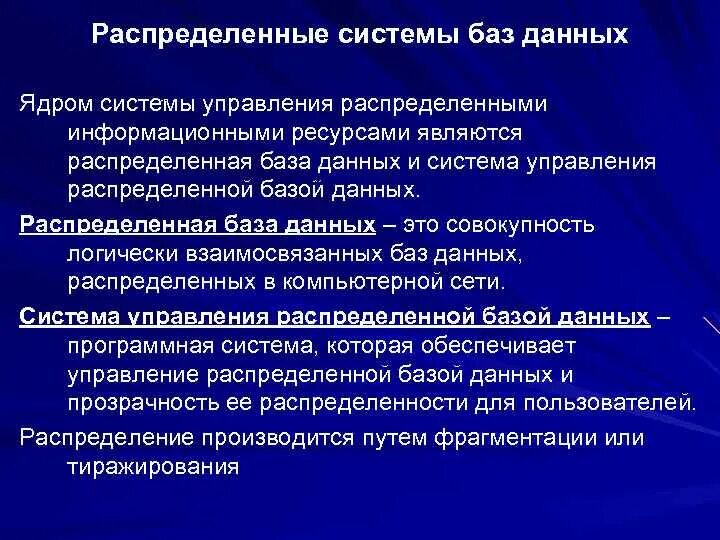 Распределенные системы баз данных

Ядром системы управления распределенными информационными ресурсами являются распределенная база данных и система управления распределенной базой данных.

Распределенная база данных – это совокупность логически взаимосвязанных баз данных, распределенных в компьютерной сети.

Система управления распределенной базой данных – программная система, которая обеспечивает управление распределенной базой данных и прозрачность ее распределенности для пользователей.

Распределение производится путем фрагментации или тиражирования